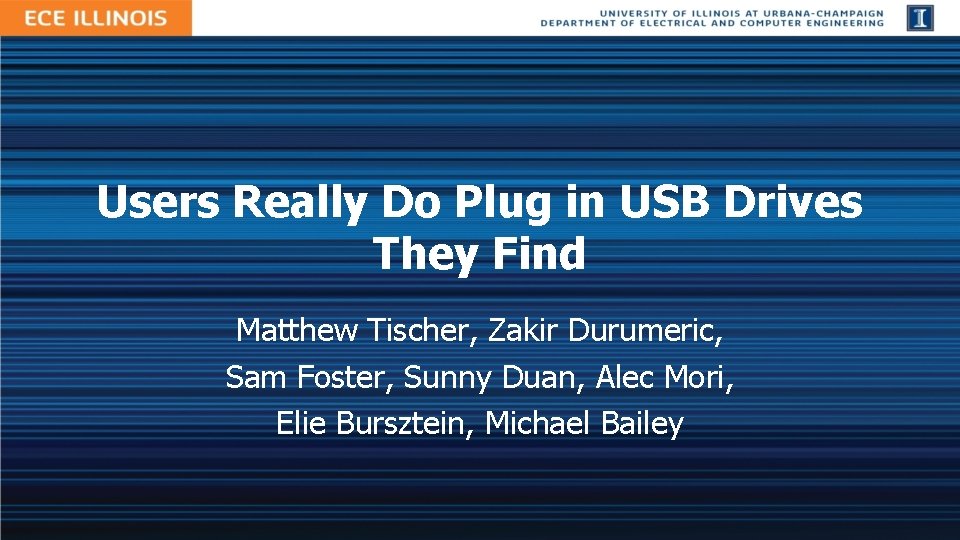 ECE ILLINOIS

UNIVERSITY OF ILLINOIS AT URBANA-CHAMPAIGN
DEPARTMENT OF ELECTRICAL AND COMPUTER ENGINEERING

I

Users Really Do Plug in USB Drives They Find

Matthew Tischer, Zakir Durumeric,
Sam Foster, Sunny Duan, Alec Mori,
Elie Bursztein, Michael Bailey